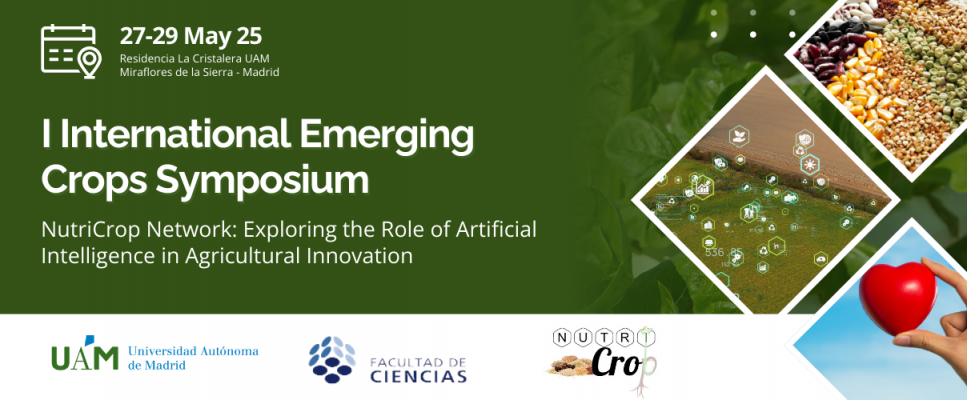 27-29 May 25
Residencia La Cristalera UAM
Miraflores de la Sierra - Madrid

I International Emerging Crops Symposium

NutriCrop Network: Exploring the Role of Artificial Intelligence in Agricultural Innovation

536.85

UAM Universidad Autónoma de Madrid

FACULTAD DE CIENCIAS

NUTRI Crop